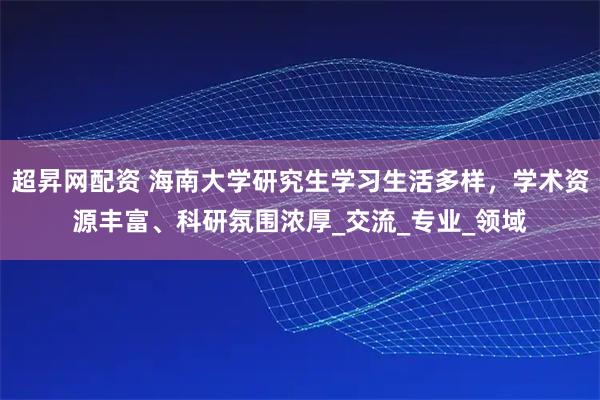 超昇网配资 海南大学研究生学习生活多样，学术资源丰富、科研氛围浓厚_交流_专业_领域